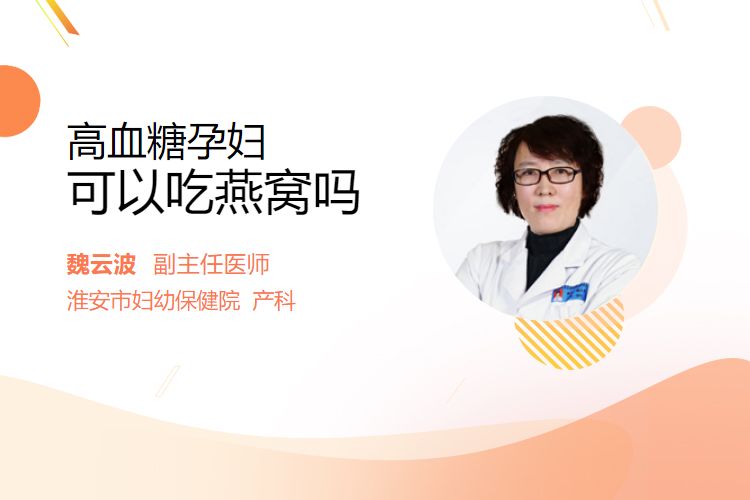 高血糖孕妇
可以吃燕窝吗

魏云波 副主任医师
淮安市妇幼保健院 产科